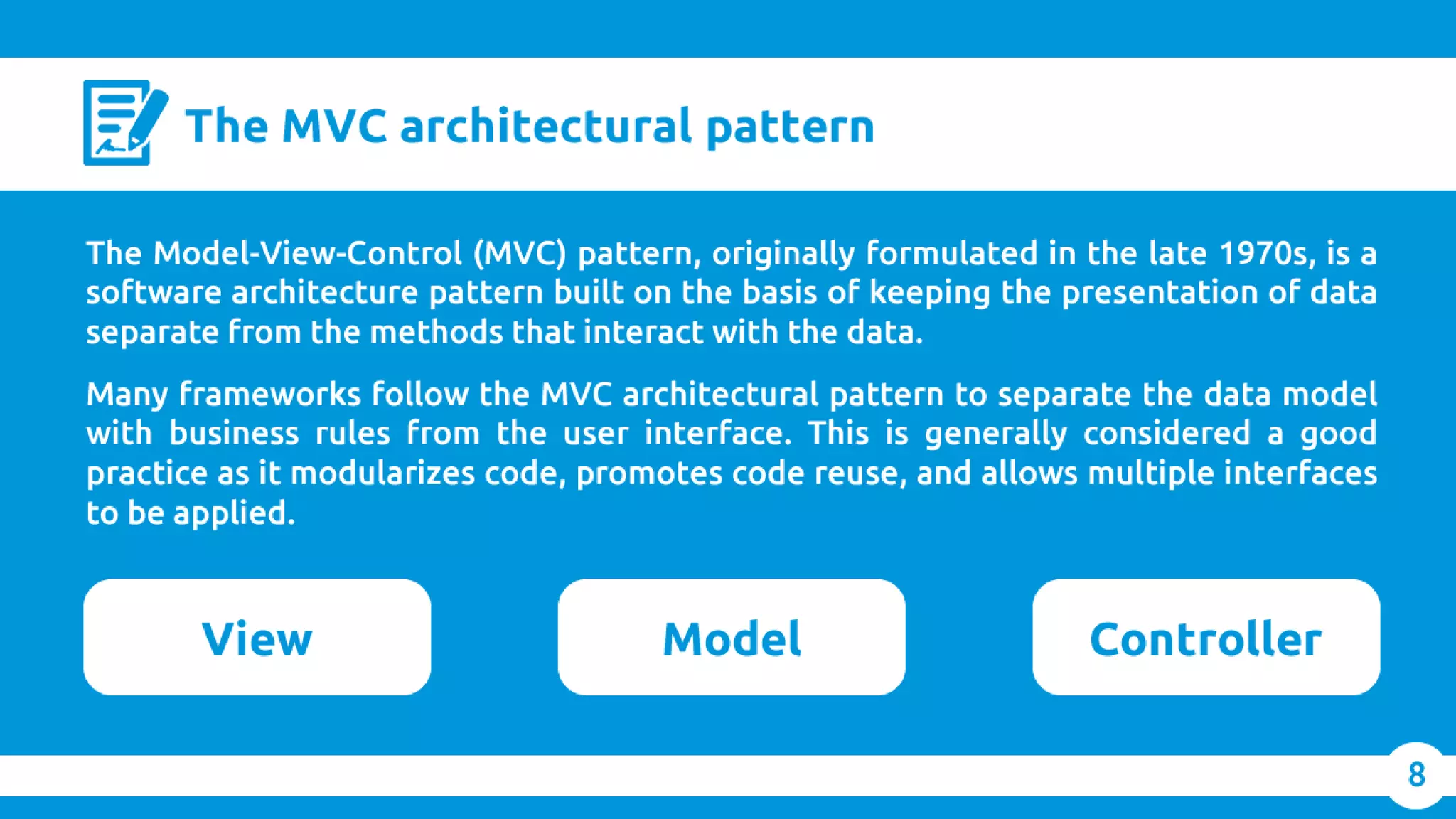 The MVC architectural pattern

The Model-View-Control (MVC) pattern, originally formulated in the late 1970s, is a software architecture pattern built on the basis of keeping the presentation of data separate from the methods that interact with the data.

Many frameworks follow the MVC architectural pattern to separate the data model with business rules from the user interface. This is generally considered a good practice as it modularizes code, promotes code reuse, and allows multiple interfaces to be applied.

View

Model

Controller

8